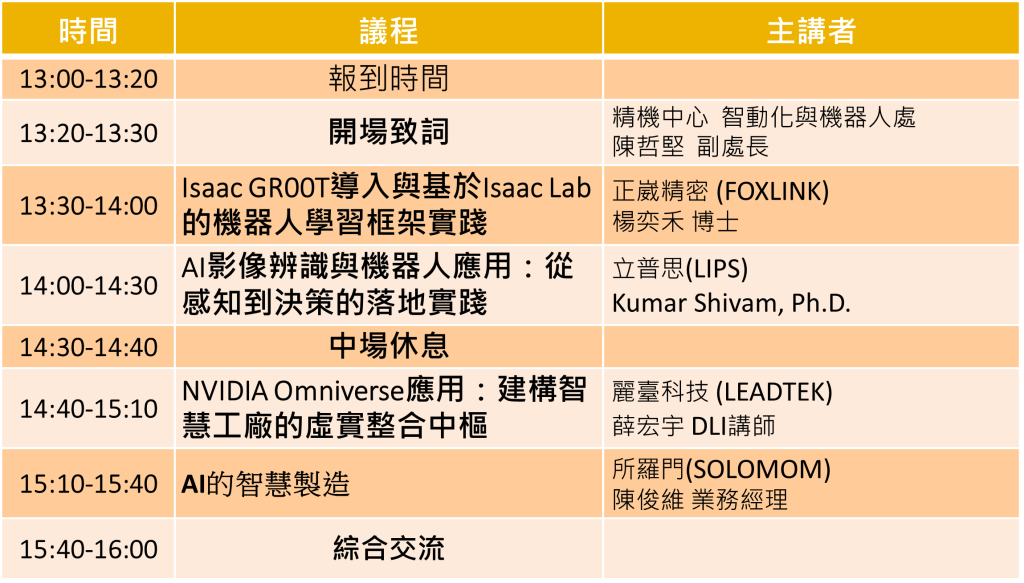 | 時間 | 議程 | 主講者 |
|---|---|---|
| 13:00-13:20 | 報到時間 | |
| 13:20-13:30 | 開場致詞 | 精機中心 智動化與機器人處 陳哲堅 副處長 |
| 13:30-14:00 | Isaac GR00T導入與基於Isaac Lab的機器人學習框架實踐 | 正崴精密 (FOXLINK) 楊奕禾 博士 |
| 14:00-14:30 | AI影像辨識與機器人應用：從感知到決策的落地實踐 | 立普思(LIPS) Kumar Shivam, Ph.D. |
| 14:30-14:40 | 中場休息 | |
| 14:40-15:10 | NVIDIA Omniverse應用：建構智慧工廠的虛實整合中樞 | 麗臺科技 (LEADTEK) 薛宏宇 DLI講師 |
| 15:10-15:40 | AI的智慧製造 | 所羅門(SOLOMOM) 陳俊維 業務經理 |
| 15:40-16:00 | 綜合交流 | |